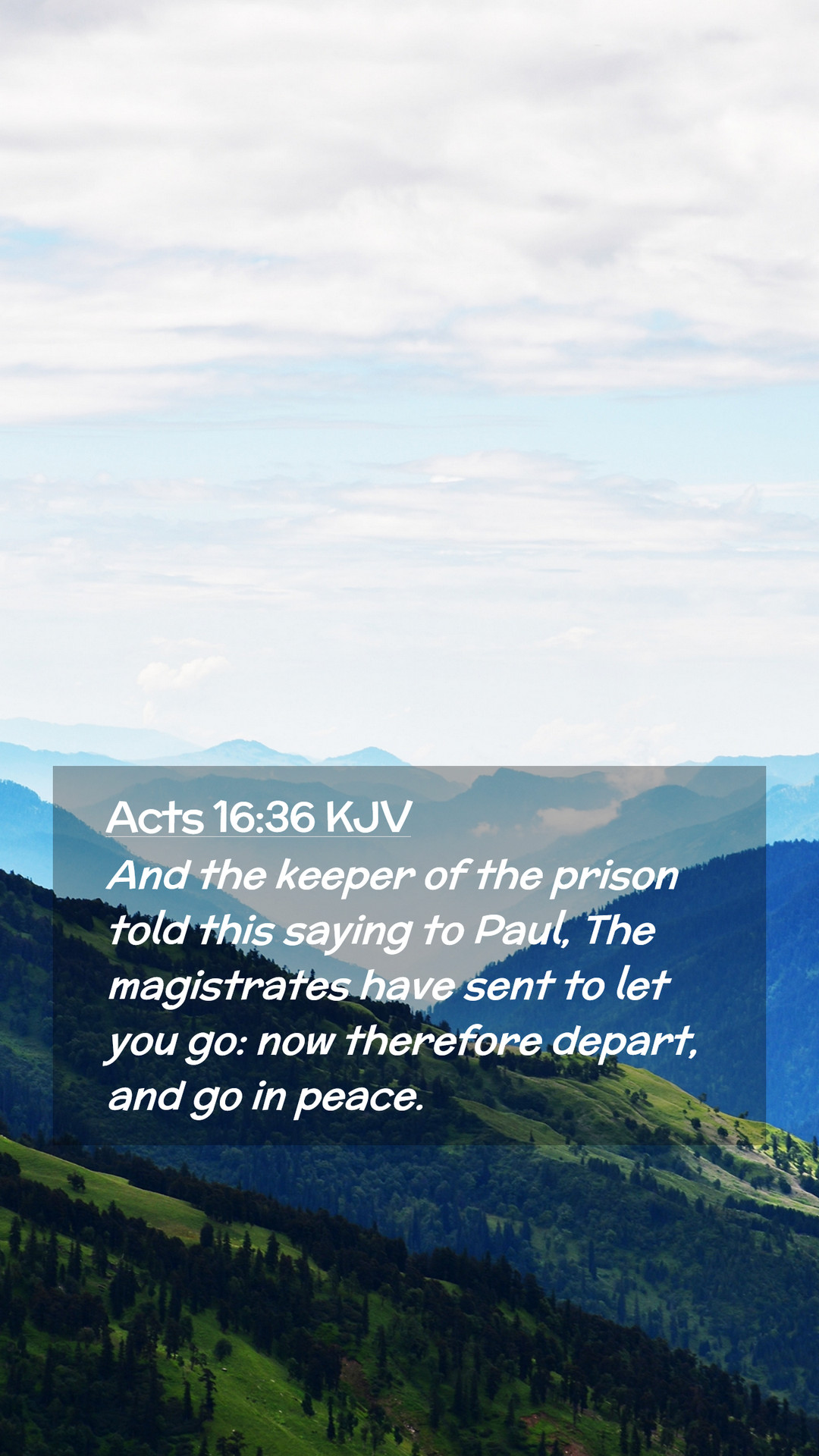 Acts 16:36 KJV
And the keeper of the prison told this saying to Paul, The magistrates have sent to let you go: now therefore depart, and go in peace.